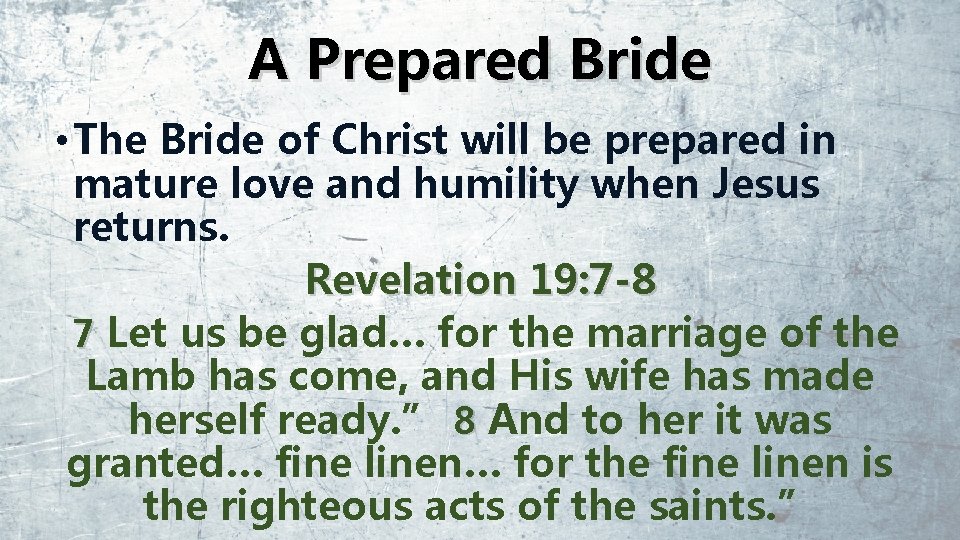 A Prepared Bride

• The Bride of Christ will be prepared in mature love and humility when Jesus returns.

Revelation 19:7-8

7 Let us be glad… for the marriage of the Lamb has come, and His wife has made herself ready.” 8 And to her it was granted… fine linen… for the fine linen is the righteous acts of the saints.”